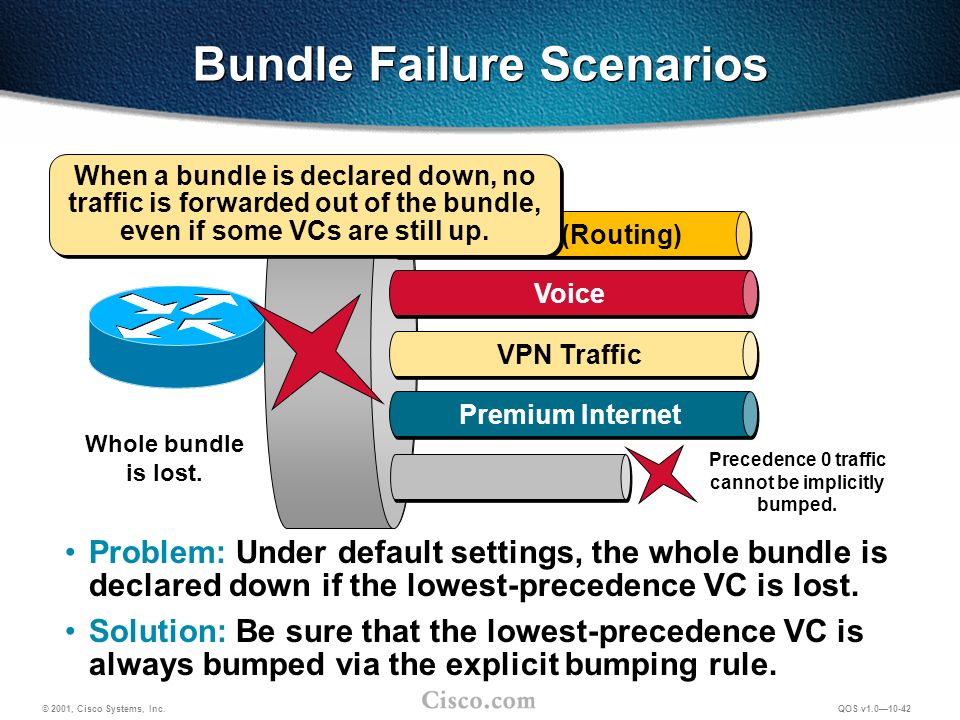 Bundle Failure Scenarios

When a bundle is declared down, no traffic is forwarded out of the bundle, even if some VCs are still up.

(Routing)

Voice

VPN Traffic

Premium Internet

Whole bundle is lost.

Precedence 0 traffic cannot be implicitly bumped.

• Problem: Under default settings, the whole bundle is declared down if the lowest-precedence VC is lost.

• Solution: Be sure that the lowest-precedence VC is always bumped via the explicit bumping rule.

© 2001, Cisco Systems, Inc.

Cisco.com

QOS v1.0—10-42